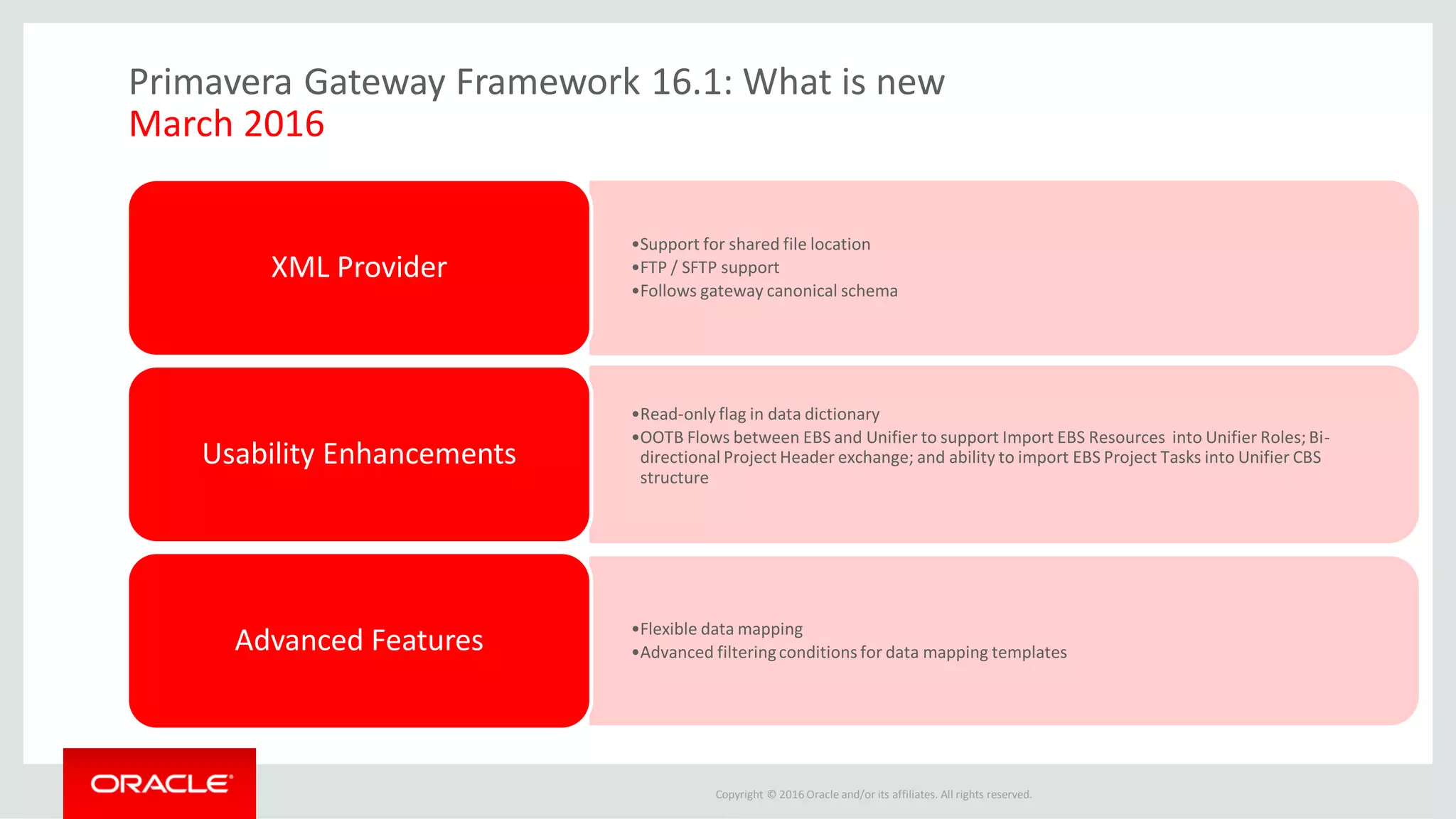 Primavera Gateway Framework 16.1: What is new
March 2016

XML Provider

•Support for shared file location
•FTP / SFTP support
•Follows gateway canonical schema

Usability Enhancements

•Read-only flag in data dictionary
•OOTB Flows between EBS and Unifier to support Import EBS Resources into Unifier Roles; Bi-directional Project Header exchange; and ability to import EBS Project Tasks into Unifier CBS structure

Advanced Features

•Flexible data mapping
•Advanced filtering conditions for data mapping templates

ORACLE

Copyright © 2016 Oracle and/or its affiliates. All rights reserved.